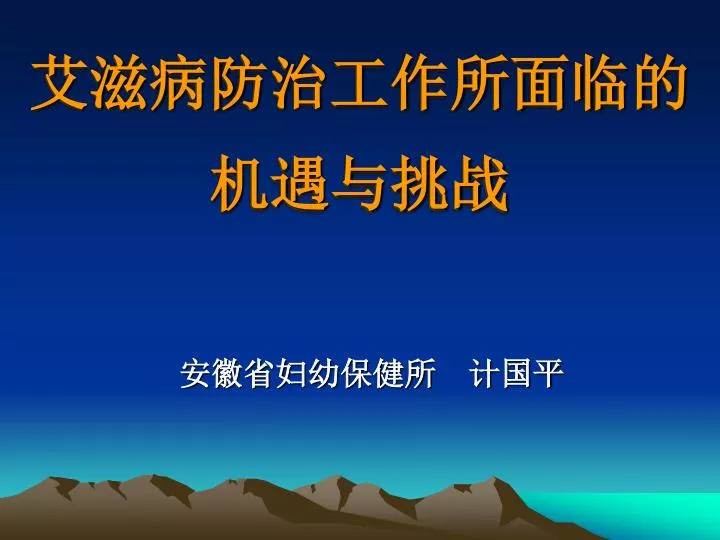 艾滋病防治工作所面临的机遇与挑战

安徽省妇幼保健所　计国平